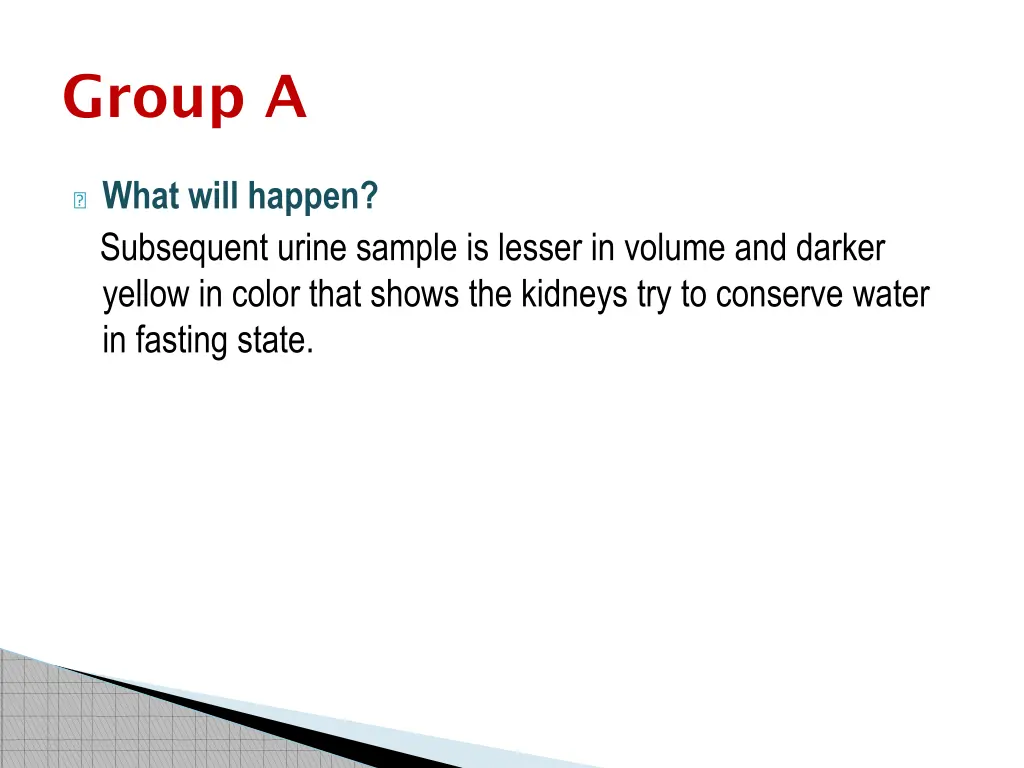 Group A

What will happen?
Subsequent urine sample is lesser in volume and darker yellow in color that shows the kidneys try to conserve water in fasting state.